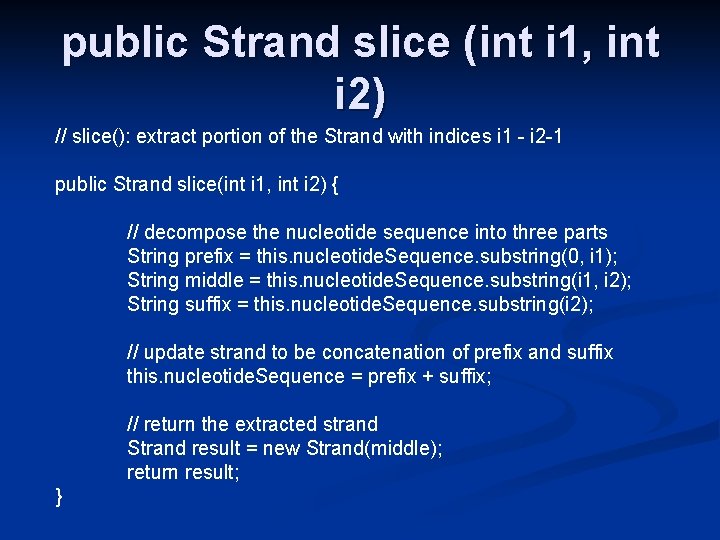 public Strand slice (int i1, int i2)

// slice(): extract portion of the Strand with indices i1 - i2-1

public Strand slice(int i1, int i2) {

// decompose the nucleotide sequence into three parts
String prefix = this.nucleotideSequence.substring(0, i1);
String middle = this.nucleotideSequence.substring(i1, i2);
String suffix = this.nucleotideSequence.substring(i2);

// update strand to be concatenation of prefix and suffix
this.nucleotideSequence = prefix + suffix;

// return the extracted strand
Strand result = new Strand(middle);
return result;
}